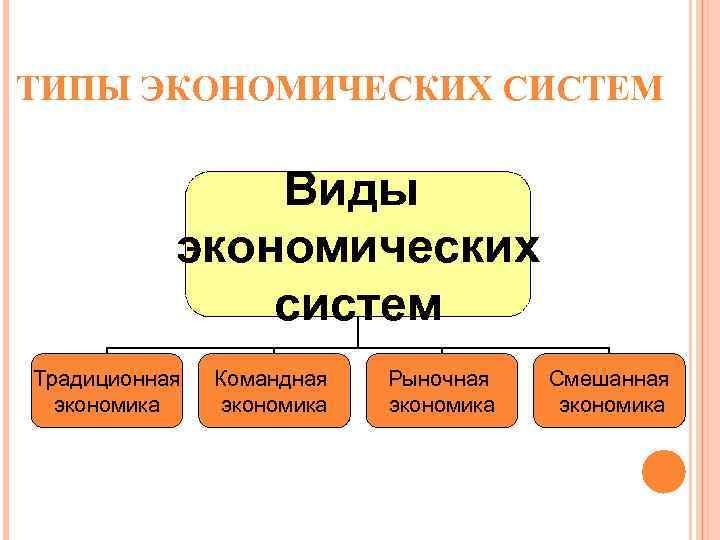 ТИПЫ ЭКОНОМИЧЕСКИХ СИСТЕМ

Виды экономических систем

Традиционная экономика

Командная экономика

Рыночная экономика

Смешанная экономика